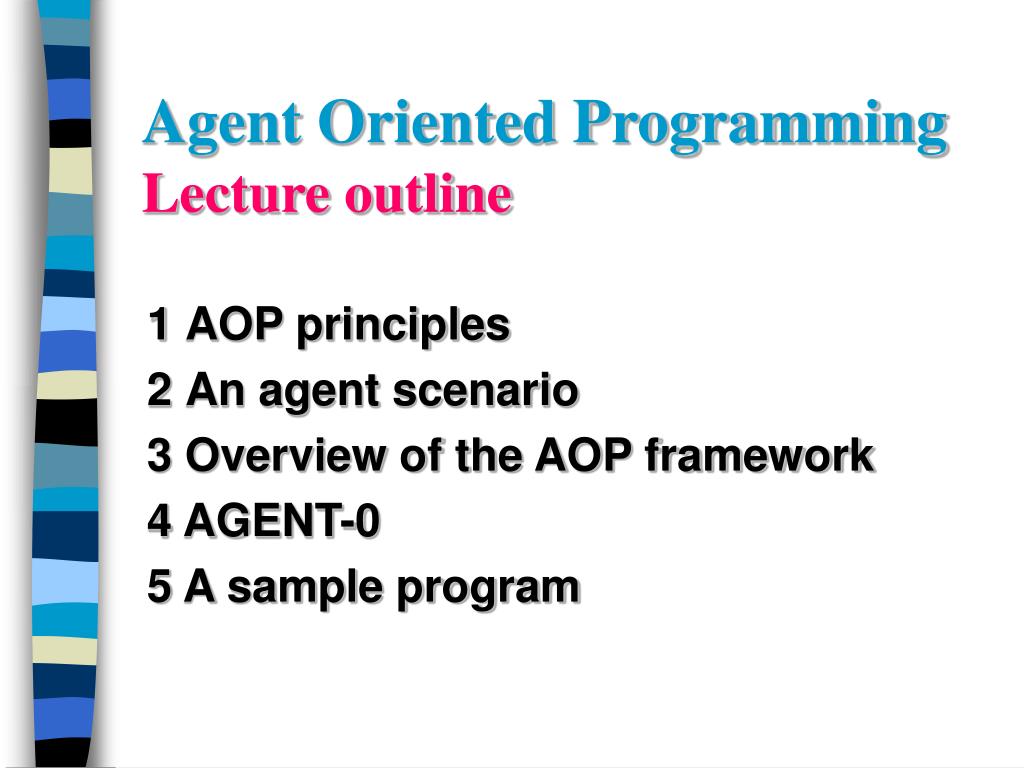 Agent Oriented Programming
Lecture outline

1 AOP principles
2 An agent scenario
3 Overview of the AOP framework
4 AGENT-0
5 A sample program